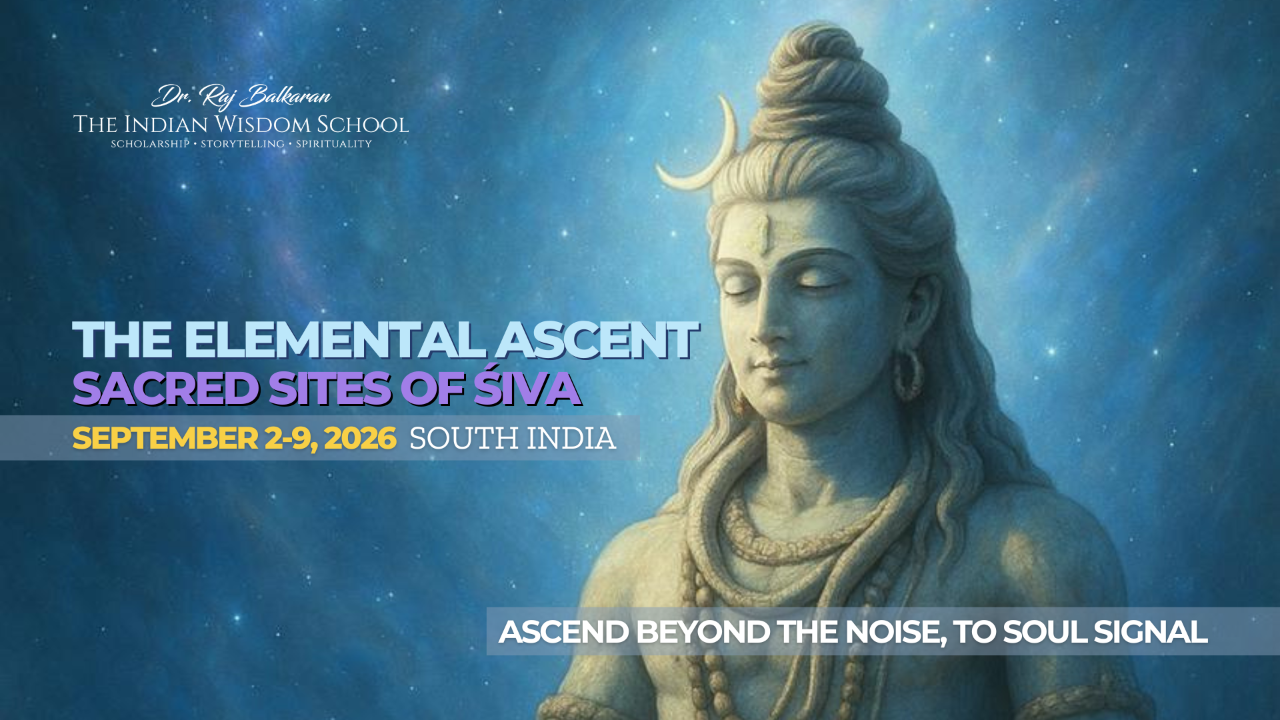 Dr. Raj Balkaran
THE INDIAN WISDOM SCHOOL
SCHOLARSHIP • STORYTELLING • SPIRITUALITY

THE ELEMENTAL ASCENT
SACRED SITES OF ŚIVA
SEPTEMBER 2-9, 2026 SOUTH INDIA

ASCEND BEYOND THE NOISE, TO SOUL SIGNAL